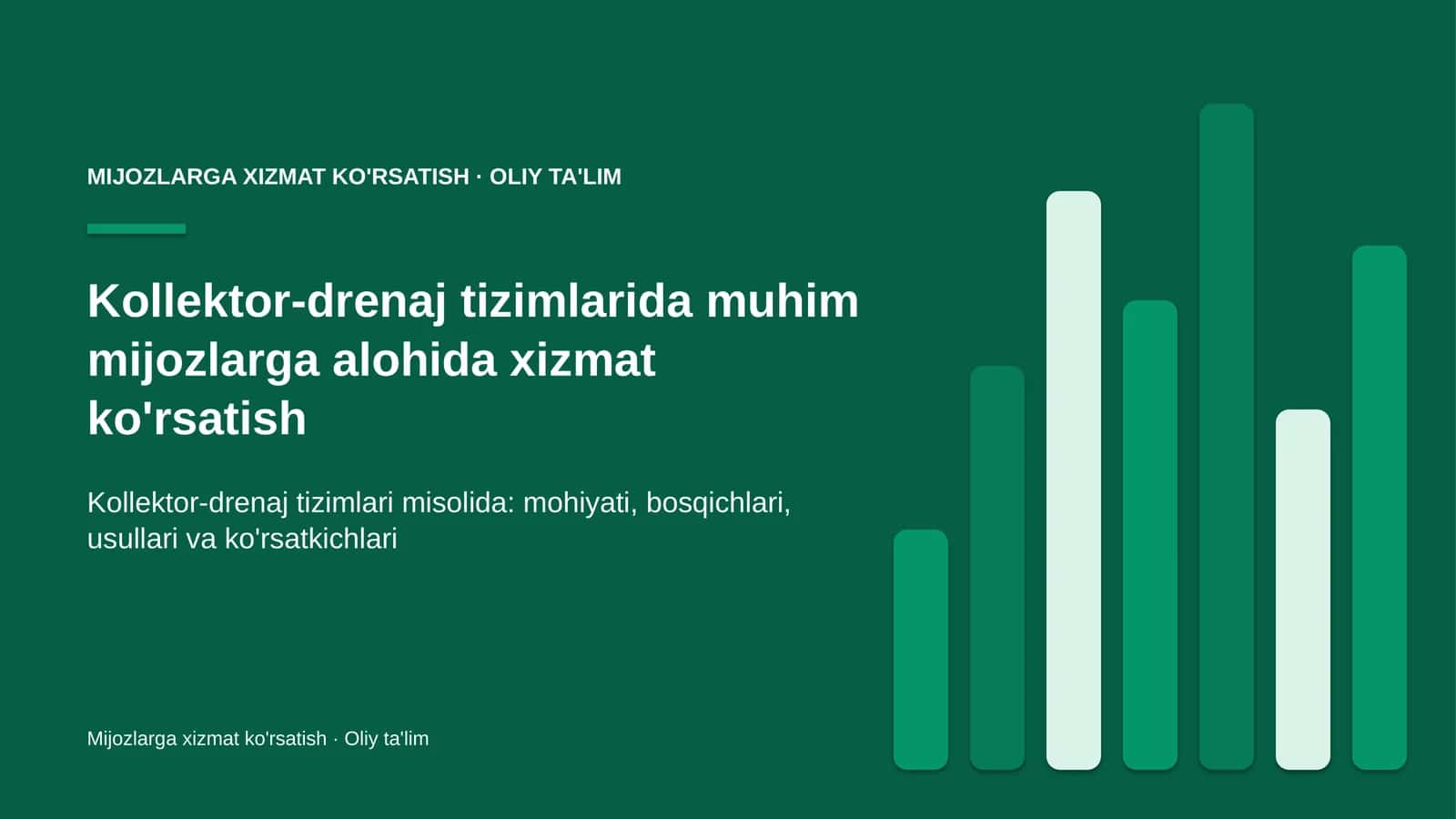 MIJOZLARGA XIZMAT KO'RSATISH · OLIY TA'LIM

Kollektor-drenaj tizimlarida muhim mijozlarga alohida xizmat ko'rsatish

Kollektor-drenaj tizimlari misolida: mohiyati, bosqichlari, usullari va ko'rsatkichlari

Mijozlarga xizmat ko'rsatish · Oliy ta'lim